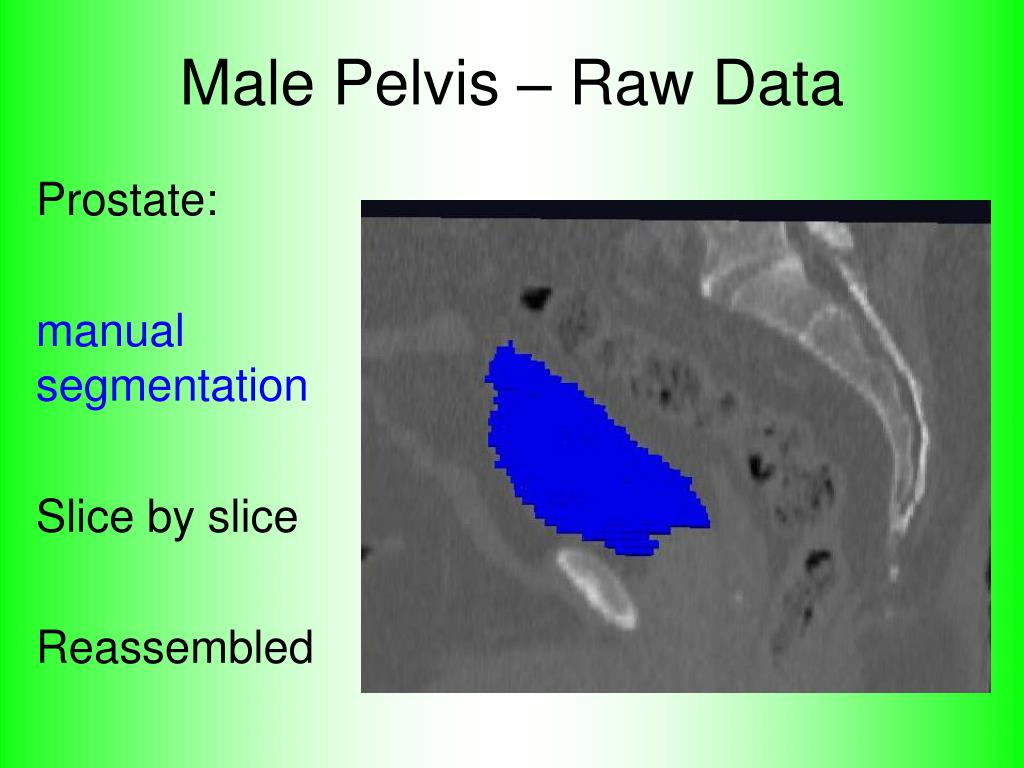 Male Pelvis – Raw Data

Prostate:

manual segmentation

Slice by slice

Reassembled